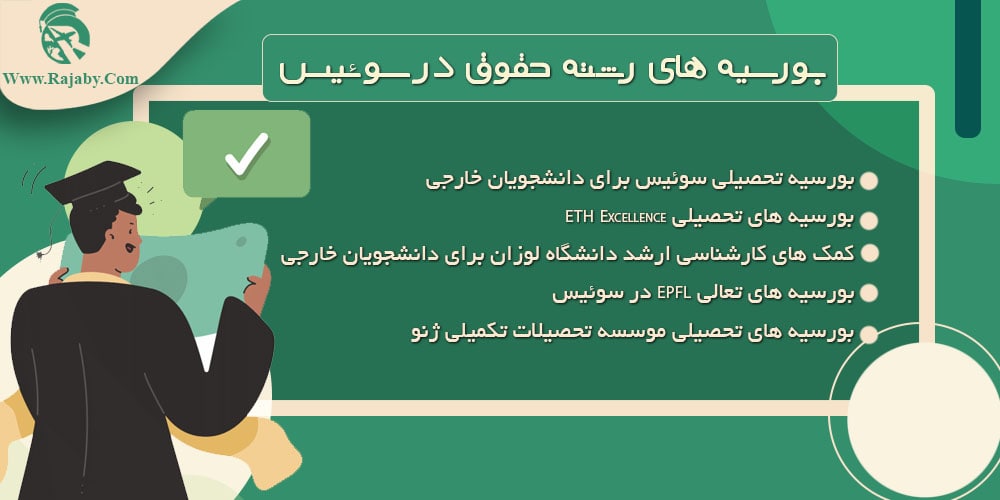 Www.Rajaby.Com

بورسیه های رشته حقوق در سوئیس

بورسیه تحصیلی سوئیس برای دانشجویان خارجی

بورسیه های تحصیلی ETH Excellence

کمک های کارشناسی ارشد دانشگاه لوزان برای دانشجویان خارجی

بورسیه های تعالی EPFL در سوئیس

بورسیه های تحصیلی موسسه تحصیلات تکمیلی ژنو